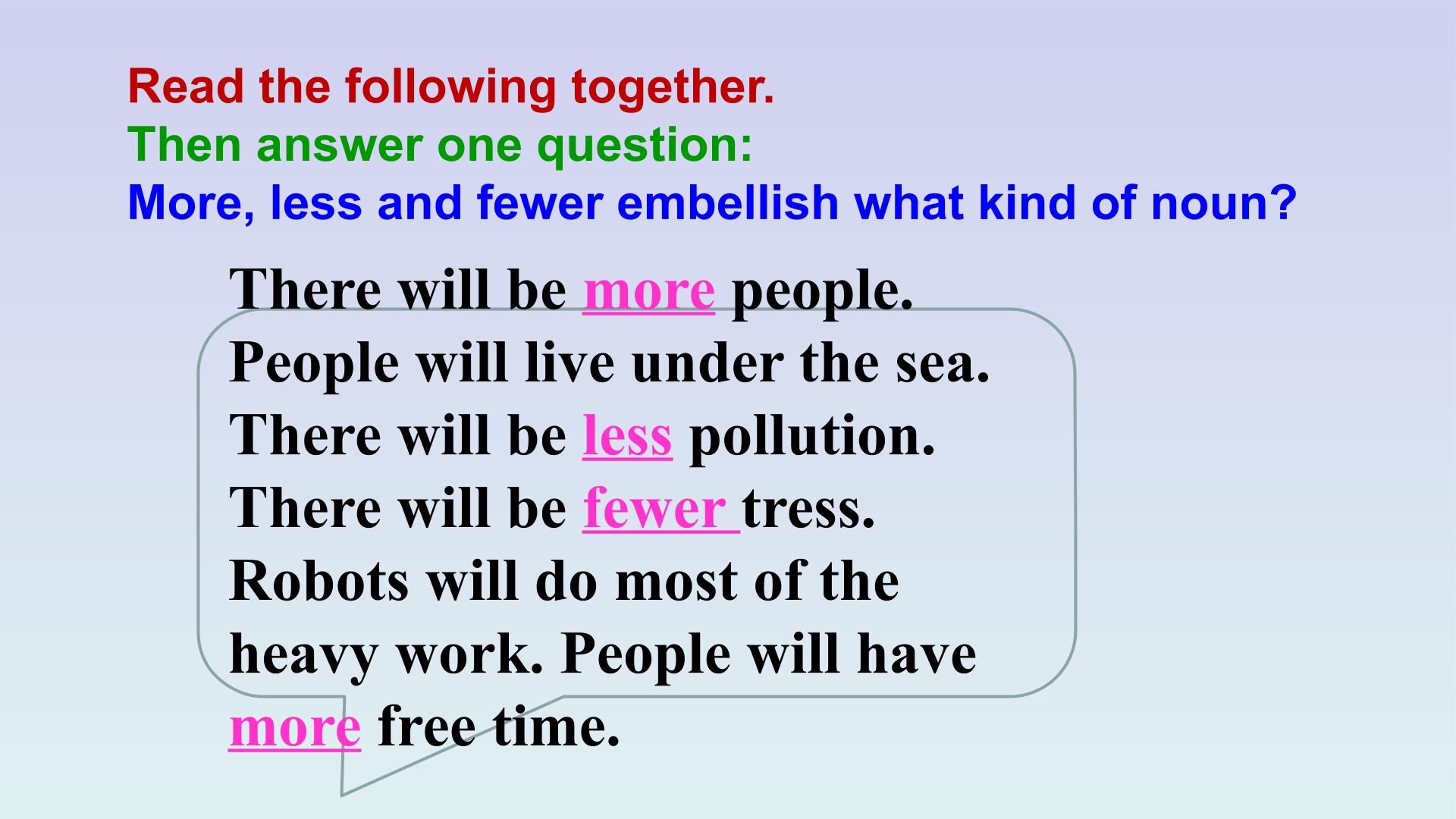 Read the following together.
Then answer one question:
More, less and fewer embellish what kind of noun?

There will be more people.
People will live under the sea.
There will be less pollution.
There will be fewer tress.
Robots will do most of the heavy work. People will have more free time.